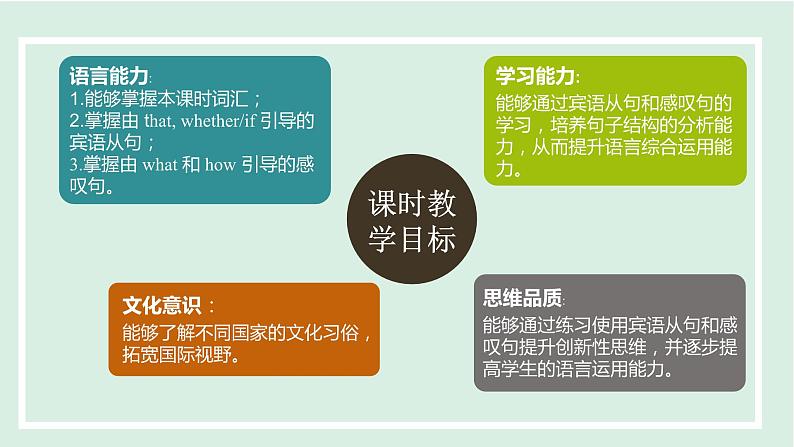 语言能力:
1.能够掌握本课时词汇；
2.掌握由 that, whether/if 引导的宾语从句；
3.掌握由 what 和 how 引导的感叹句。

学习能力:
能够通过宾语从句和感叹句的学习，培养句子结构的分析能力，从而提升语言综合运用能力。

课时教学目标

文化意识：
能够了解不同国家的文化习俗，拓宽国际视野。

思维品质:
能够通过练习使用宾语从句和感叹句提升创新性思维，并逐步提高学生的语言运用能力。